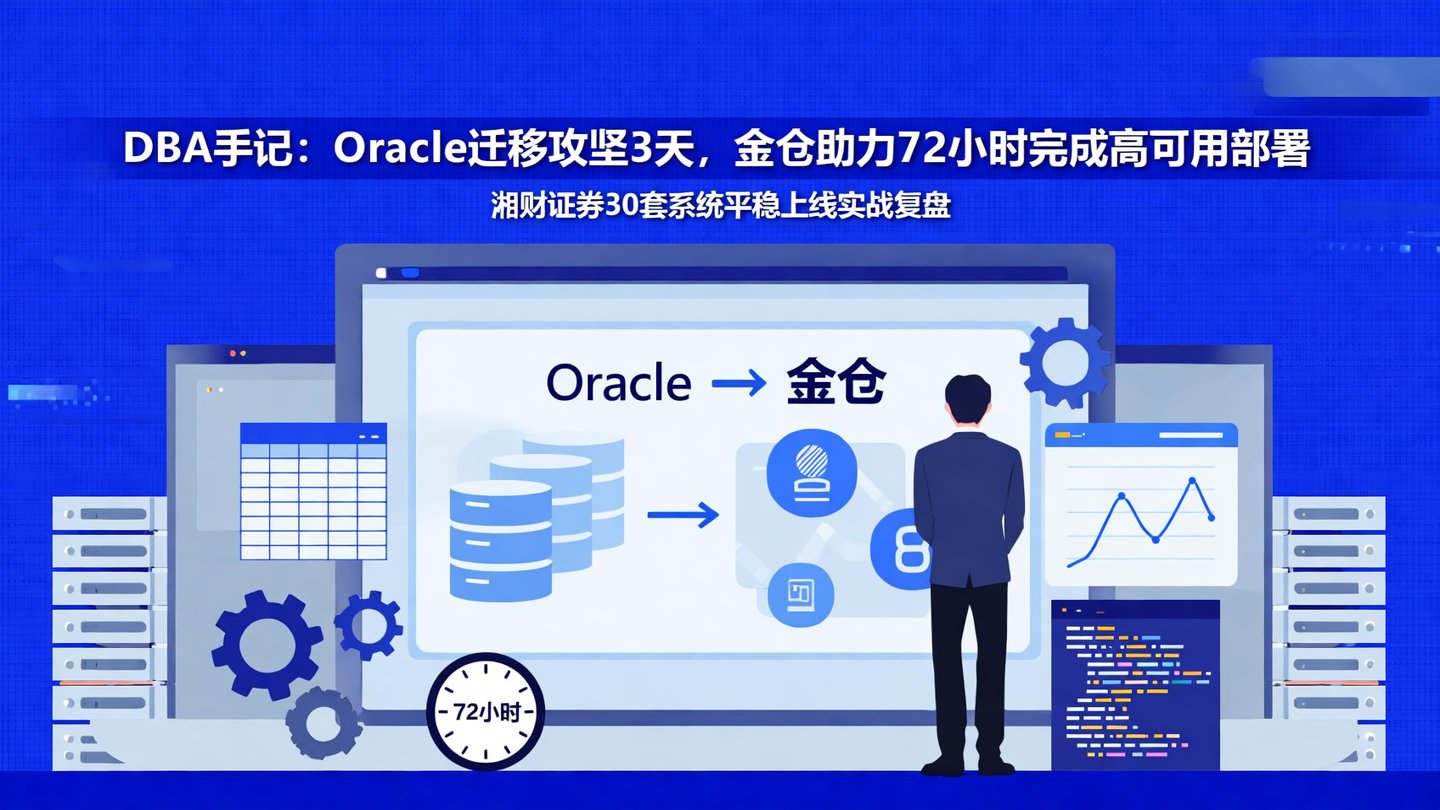 DBA手记：Oracle迁移攻坚3天，金仓助力72小时完成高可用部署

湘财证券30套系统平稳上线实战复盘

Oracle → 金仓

72小时